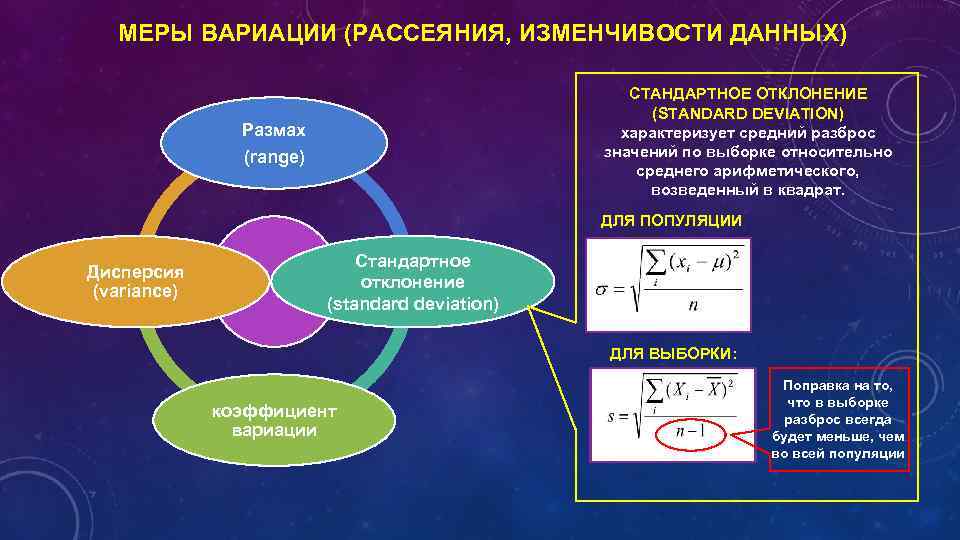 МЕРЫ ВАРИАЦИИ (РАССЕЯНИЯ, ИЗМЕНЧИВОСТИ ДАННЫХ)

Размах
(range)

Дисперсия
(variance)

Стандартное
отклонение
(standard deviation)

коэффициент
вариации

СТАНДАРТНОЕ ОТКЛОНЕНИЕ
(STANDARD DEVIATION)
характеризует средний разброс значений по выборке относительно среднего арифметического, возведенный в квадрат.

ДЛЯ ПОПУЛЯЦИИ

$\sigma = \sqrt{\frac{\sum_i (x_i - \mu)^2}{n}}$

ДЛЯ ВЫБОРКИ:

$s = \sqrt{\frac{\sum_i (X_i - \overline{X})^2}{n-1}}$

Поправка на то, что в выборке разброс всегда будет меньше, чем во всей популяции